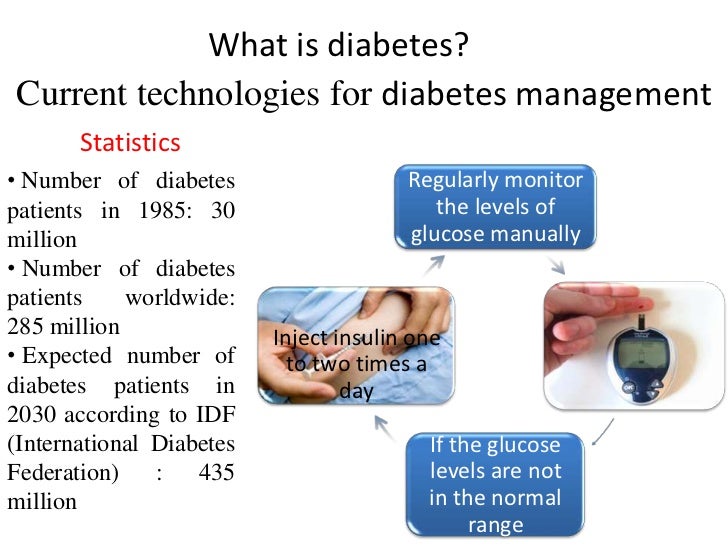 What is diabetes?

Current technologies for diabetes management

Statistics

• Number of diabetes patients in 1985: 30 million
• Number of diabetes patients worldwide: 285 million
• Expected number of diabetes patients in 2030 according to IDF (International Diabetes Federation) : 435 million

Regularly monitor the levels of glucose manually

If the glucose levels are not in the normal range

Inject insulin one to two times a day